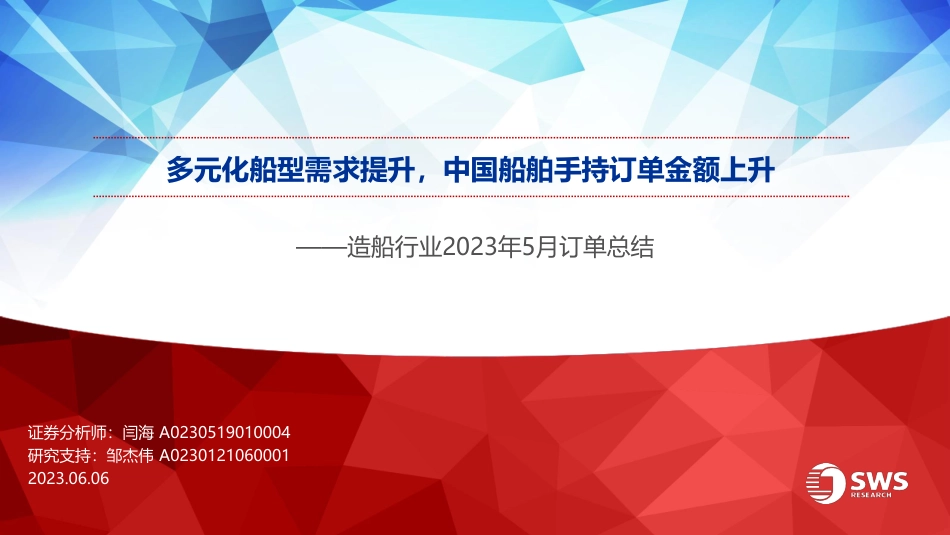 多元化船型需求提升，中国船舶手持订单金额上升

——造船行业2023年5月订单总结

证券分析师：闫海 A0230519010004
研究支持：邹杰伟 A0230121060001
2023.06.06

SWS
RESEARCH